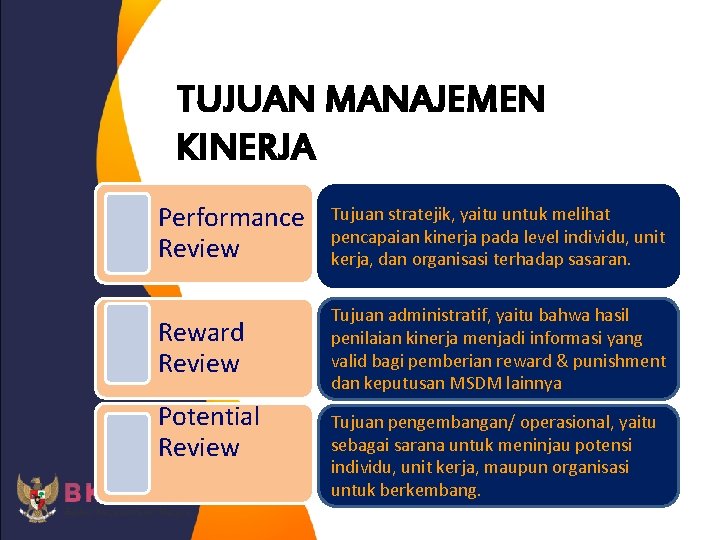 TUJUAN MANAJEMEN KINERJA

Performance Review

Tujuan stratejik, yaitu untuk melihat pencapaian kinerja pada level individu, unit kerja, dan organisasi terhadap sasaran.

Reward Review

Tujuan administratif, yaitu bahwa hasil penilaian kinerja menjadi informasi yang valid bagi pemberian reward & punishment dan keputusan MSDM lainnya

Potential Review

Tujuan pengembangan/ operasional, yaitu sebagai sarana untuk meninjau potensi individu, unit kerja, maupun organisasi untuk berkembang.

BK